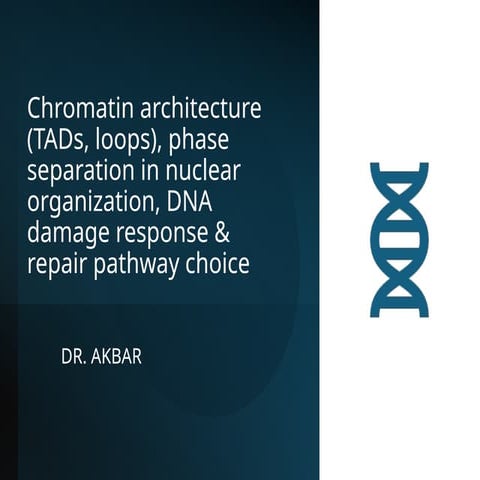 Chromatin architecture (TADs, loops), phase separation in nuclear organization, DNA damage response & repair pathway choice

DR. AKBAR